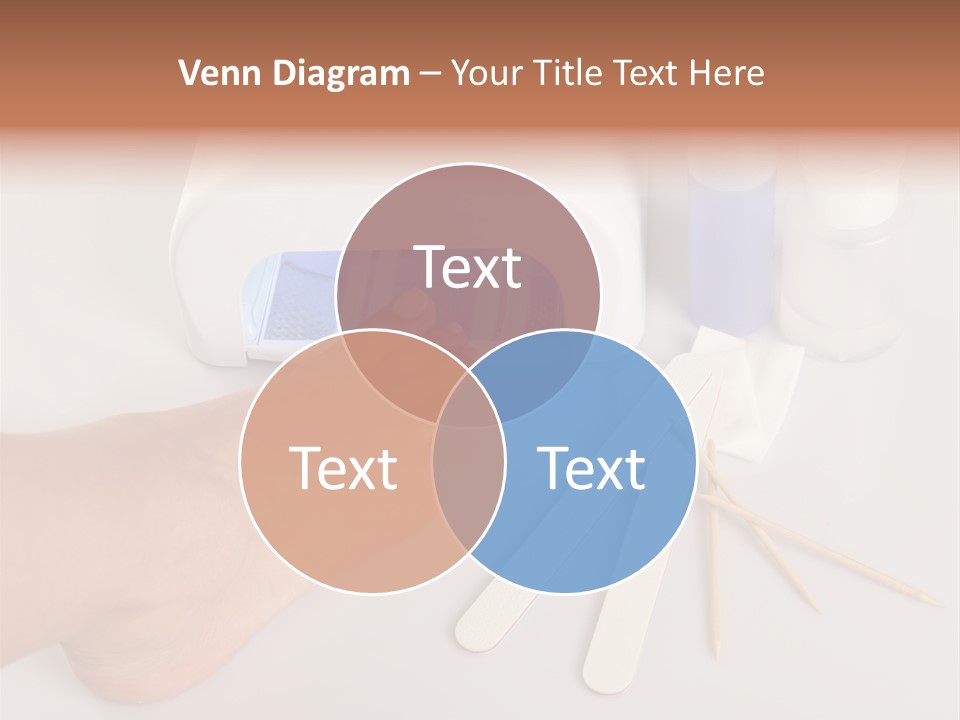 Venn Diagram – Your Title Text Here

Text

Text

Text